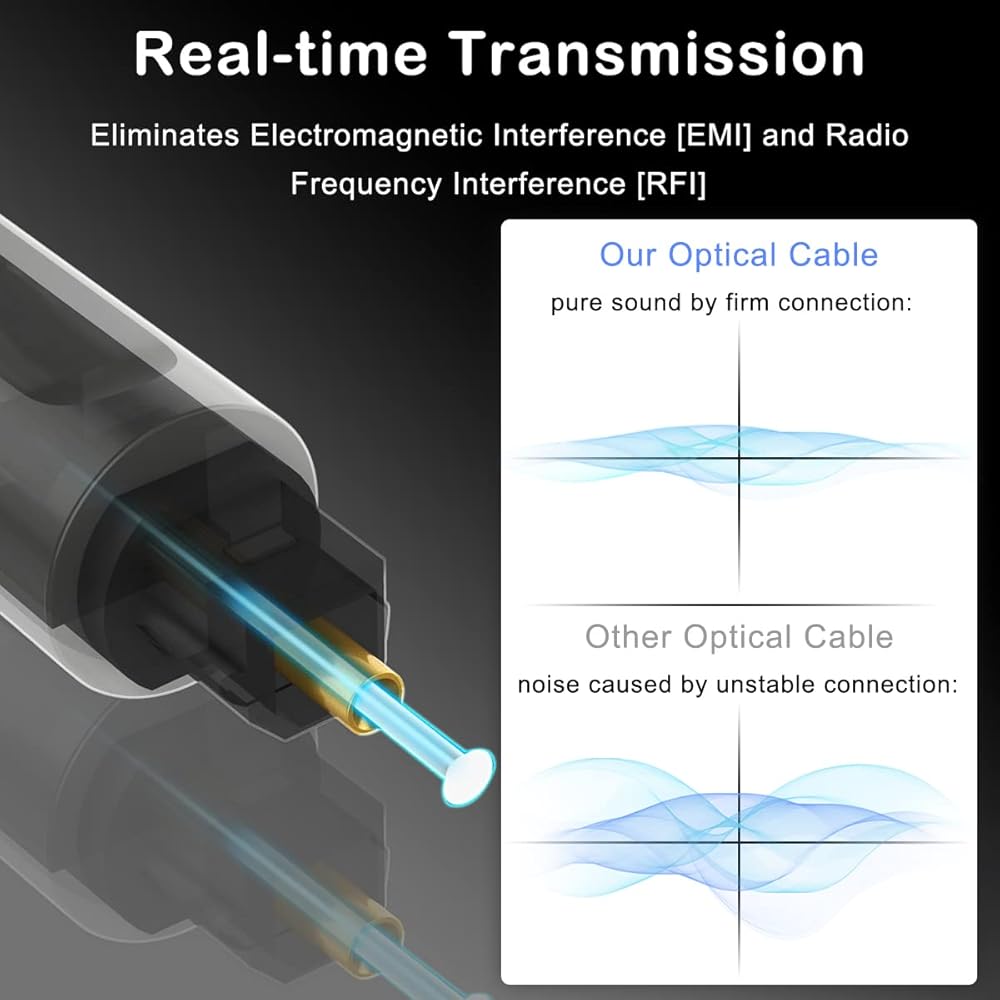 Real-time Transmission

Eliminates Electromagnetic Interference [EMI] and Radio Frequency Interference [RFI]

Our Optical Cable

pure sound by firm connection:

Other Optical Cable

noise caused by unstable connection: